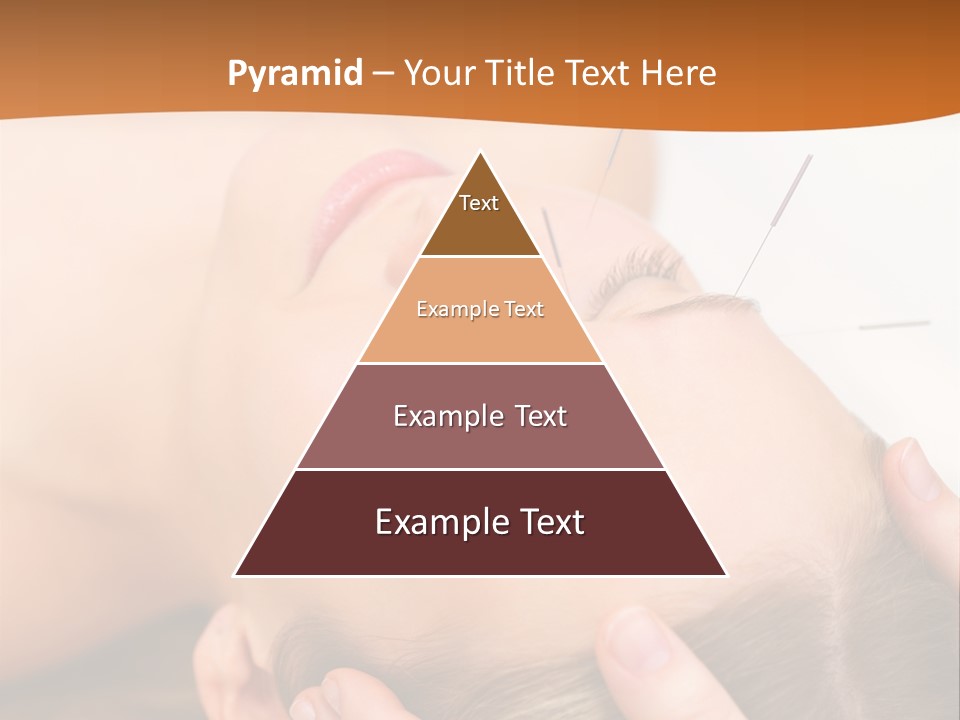 Pyramid – Your Title Text Here

Text

Example Text

Example Text

Example Text